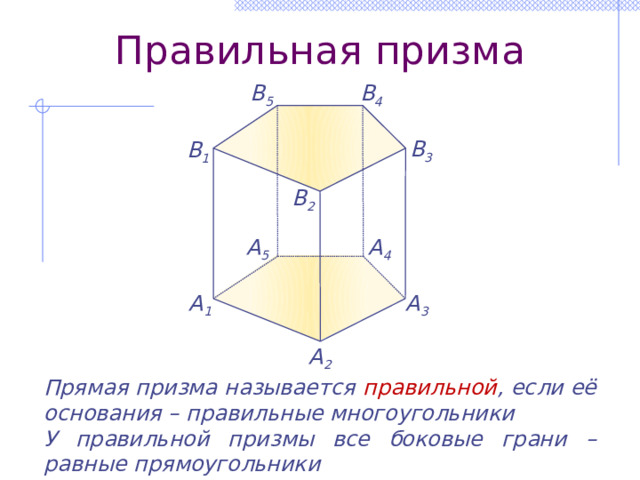 Правильная призма

$B_5$ $B_4$
$B_1$ $B_3$
$B_2$
$A_5$ $A_4$
$A_1$ $A_3$
$A_2$

Прямая призма называется правильной, если её основания – правильные многоугольники
У правильной призмы все боковые грани – равные прямоугольники